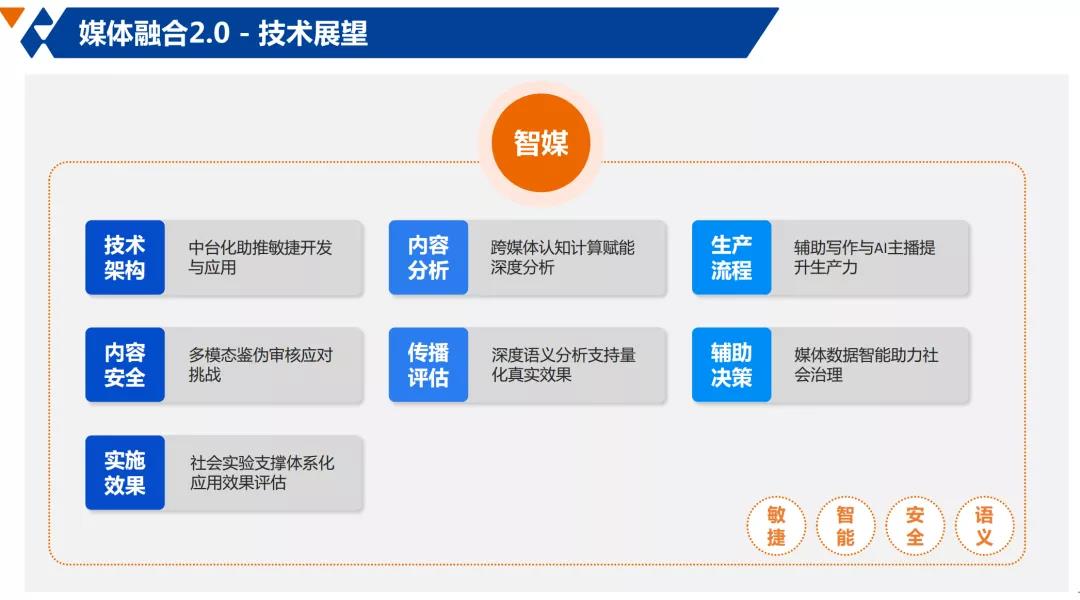 媒体融合2.0 - 技术展望

智媒

技术架构 中台化助推敏捷开发与应用

内容分析 跨媒体认知计算赋能深度分析

生产流程 辅助写作与AI主播提升生产力

内容安全 多模态鉴伪审核应对挑战

传播评估 深度语义分析支持量化真实效果

辅助决策 媒体数据智能助力社会治理

实施效果 社会实验支撑体系化应用效果评估

敏捷 智能 安全 语义